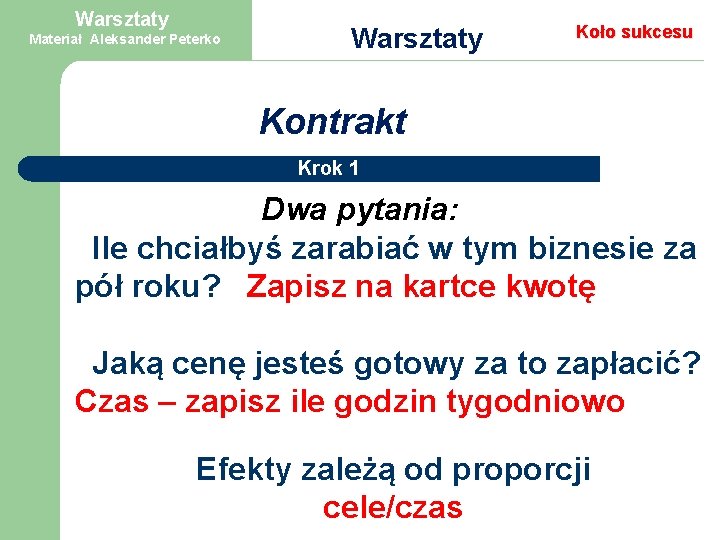 Warsztaty
Materiał Aleksander Peterko

Warsztaty

Koło sukcesu

Kontrakt

Krok 1

Dwa pytania:

Ile chciałbyś zarabiać w tym biznesie za pół roku? Zapisz na kartce kwotę

Jaką cenę jesteś gotowy za to zapłacić? Czas – zapisz ile godzin tygodniowo

Efekty zależą od proporcji
cele/czas